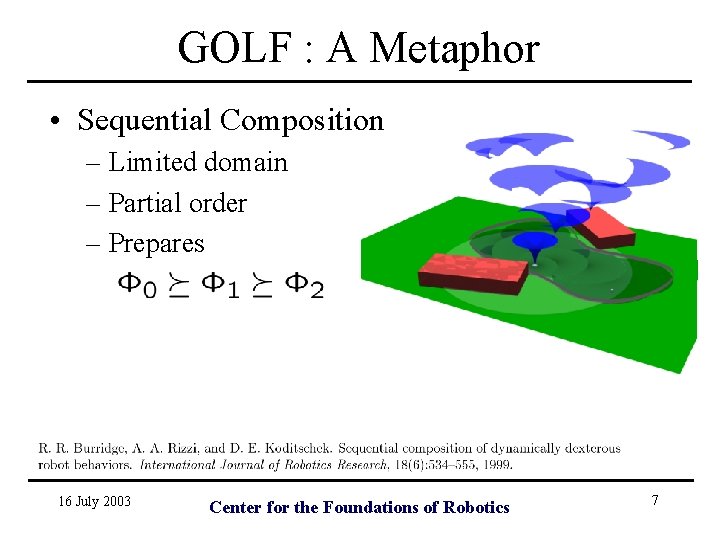 GOLF : A Metaphor

• Sequential Composition
– Limited domain
– Partial order
– Prepares
$\Phi_0 \succeq \Phi_1 \succeq \Phi_2$

R. R. Burridge, A. A. Rizzi, and D. E. Koditschek. Sequential composition of dynamically dexterous robot behaviors. International Journal of Robotics Research, 18(6):534–555, 1999.

16 July 2003
Center for the Foundations of Robotics
7